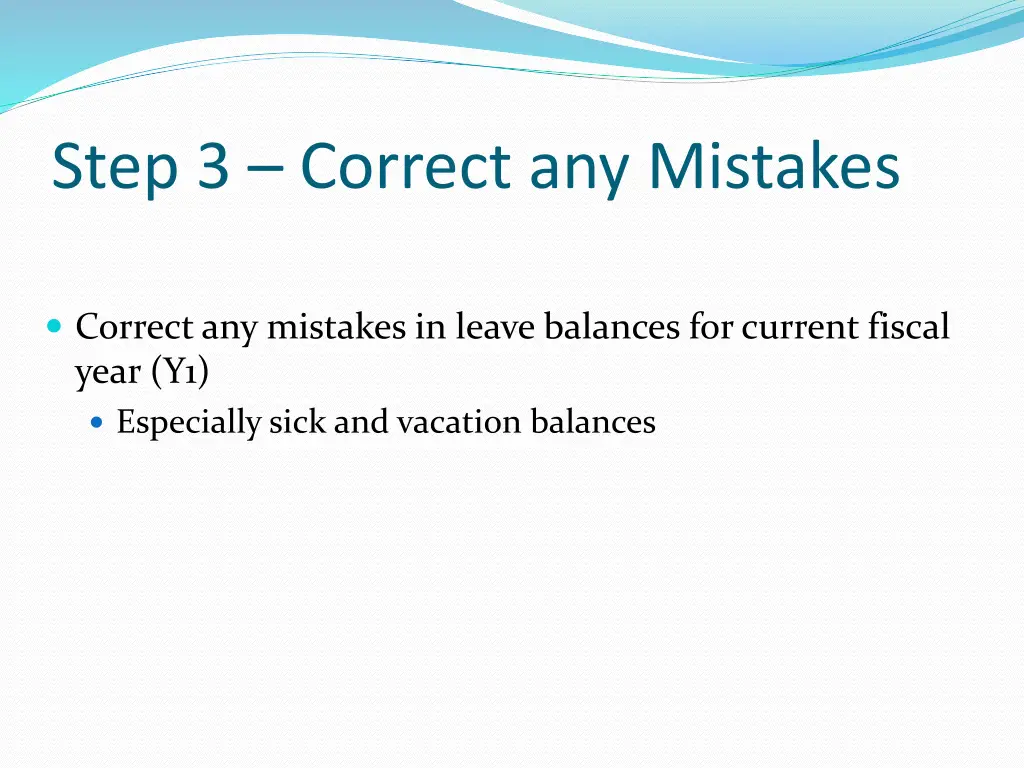 Step 3 – Correct any Mistakes

Correct any mistakes in leave balances for current fiscal year (Y1)

Especially sick and vacation balances